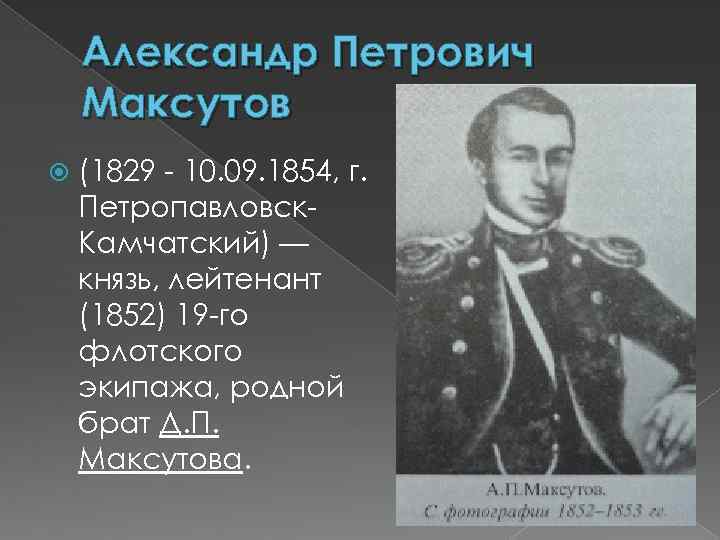 Александр Петрович Максутов

(1829 - 10.09.1854, г. Петропавловск-Камчатский) — князь, лейтенант (1852) 19-го флотского экипажа, родной брат Д.П. Максутова.

А.П.Максутов.
С фотографии 1852–1853 гг.